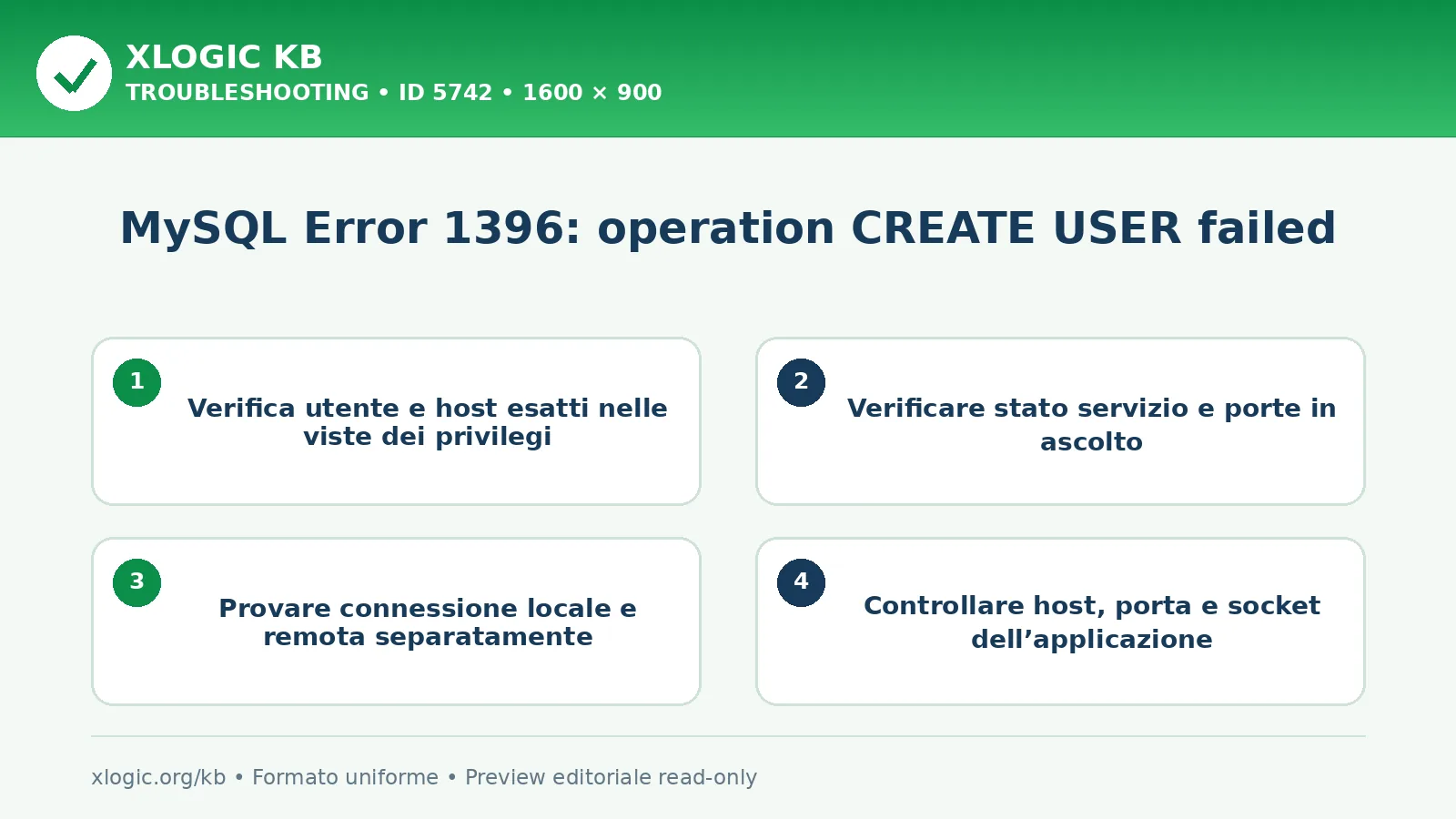 XLOGIC KB
TROUBLESHOOTING • ID 5742 • 1600 × 900

MySQL Error 1396: operation CREATE USER failed

1
Verifica utente e host esatti nelle viste dei privilegi

2
Verificare stato servizio e porte in ascolto

3
Provare connessione locale e remota separatamente

4
Controllare host, porta e socket dell’applicazione

xlogic.org/kb • Formato uniforme • Preview editoriale read-only